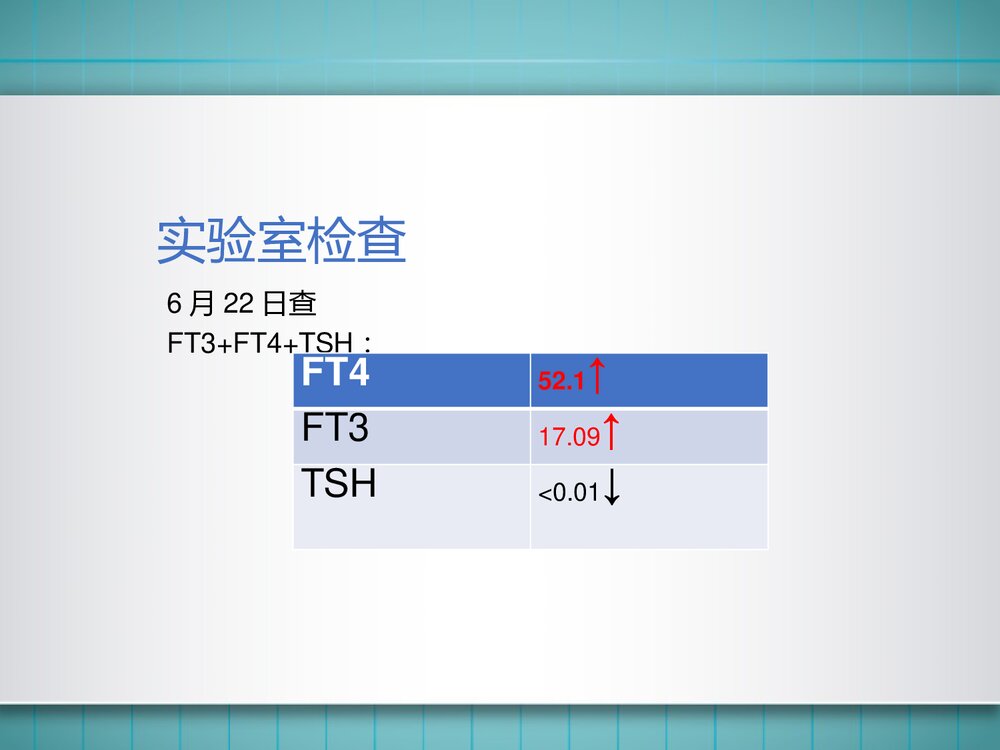 实验室检查

6 月 22 日查
FT3+FT4+TSH：

| FT4 | 52.1↑ |
|---|---|
| FT3 | 17.09↑ |
| TSH | <0.01↓ |